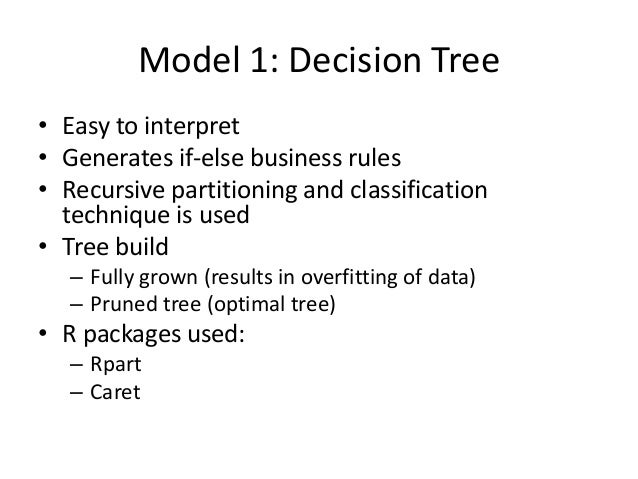 Model 1: Decision Tree

• Easy to interpret
• Generates if-else business rules
• Recursive partitioning and classification technique is used
• Tree build
  – Fully grown (results in overfitting of data)
  – Pruned tree (optimal tree)
• R packages used:
  – Rpart
  – Caret